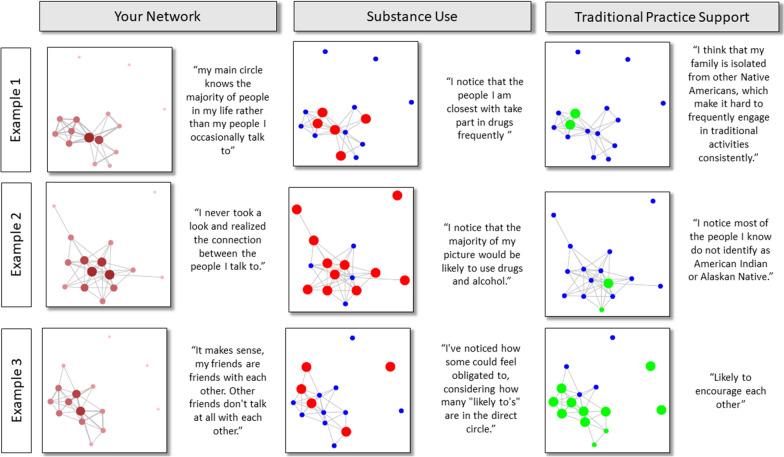 Your Network

Substance Use

Traditional Practice Support

Example 1

"my main circle knows the majority of people in my life rather than my people I occasionally talk to"

"I notice that the people I am closest with take part in drugs frequently "

"I think that my family is isolated from other Native Americans, which make it hard to frequently engage in traditional activities consistently."

Example 2

"I never took a look and realized the connection between the people I talk to."

"I notice that the majority of my picture would be likely to use drugs and alcohol."

"I notice most of the people I know do not identify as American Indian or Alaskan Native."

Example 3

"It makes sense, my friends are friends with each other. Other friends don't talk at all with each other."

"I've noticed how some could feel obligated to, considering how many "likely to's" are in the direct circle."

"Likely to encourage each other"